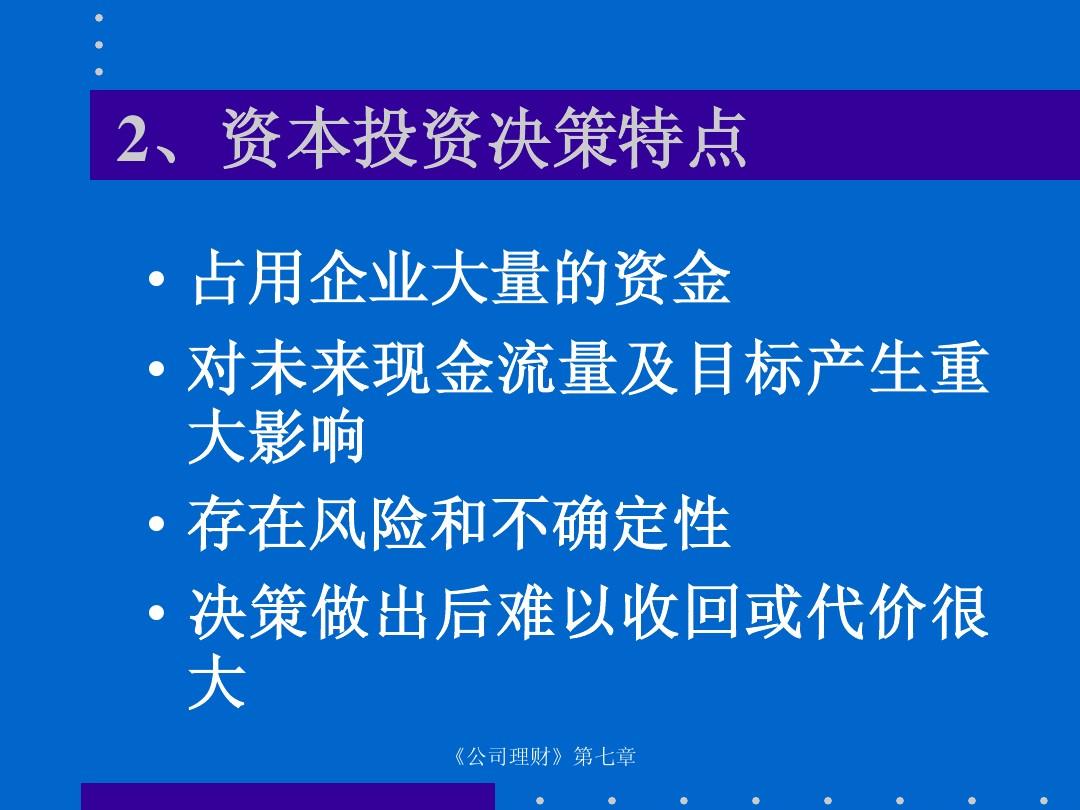 2、资本投资决策特点

• 占用企业大量的资金
• 对未来现金流量及目标产生重大影响
• 存在风险和不确定性
• 决策做出后难以收回或代价很大

《公司理财》第七章